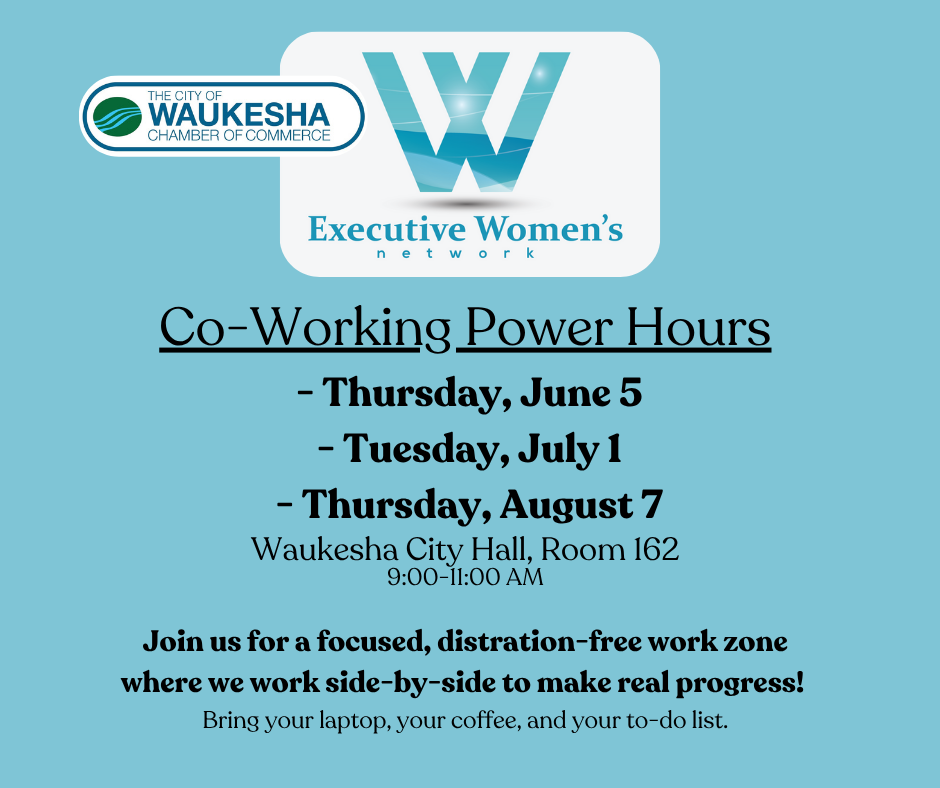 THE CITY OF
WAUKESHA
CHAMBER OF COMMERCE

W
Executive Women's
network

Co-Working Power Hours

- Thursday, June 5
- Tuesday, July 1
- Thursday, August 7

Waukesha City Hall, Room 162
9:00-11:00 AM

Join us for a focused, distration-free work zone where we work side-by-side to make real progress!
Bring your laptop, your coffee, and your to-do list.